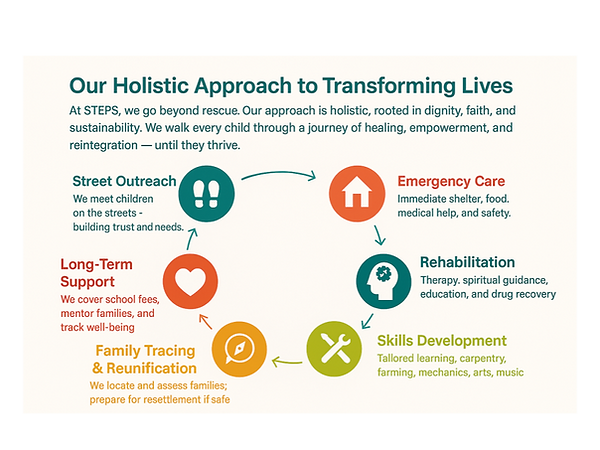 Our Holistic Approach to Transforming Lives

At STEPS, we go beyond rescue. Our approach is holistic, rooted in dignity, faith, and sustainability. We walk every child through a journey of healing, empowerment, and reintegration — until they thrive.

Street Outreach
We meet children on the streets - building trust and needs.

Emergency Care
Immediate shelter, food. medical help, and safety.

Rehabilitation
Therapy. spiritual guidance, education, and drug recovery

Skills Development
Tallored learning, carpentry, farming, mechanics, arts, music

Family Tracing & Reunification
We locate and assess families; prepare for resettlement if safe

Long-Term Support
We cover school fees, mentor families, and track well-being